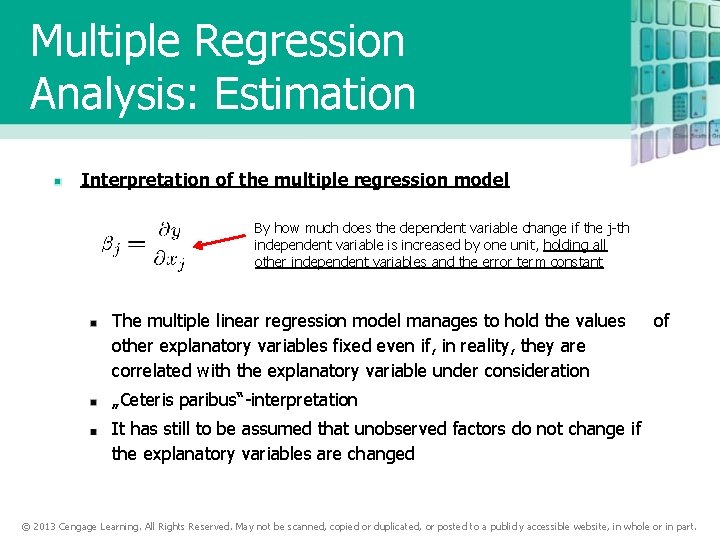 Multiple Regression Analysis: Estimation

Interpretation of the multiple regression model

$\beta_j = \frac{\partial y}{\partial x_j}$

By how much does the dependent variable change if the j-th independent variable is increased by one unit, holding all other independent variables and the error term constant

The multiple linear regression model manages to hold the values of other explanatory variables fixed even if, in reality, they are correlated with the explanatory variable under consideration

„Ceteris paribus"-interpretation

It has still to be assumed that unobserved factors do not change if the explanatory variables are changed

© 2013 Cengage Learning. All Rights Reserved. May not be scanned, copied or duplicated, or posted to a publicly accessible website, in whole or in part.